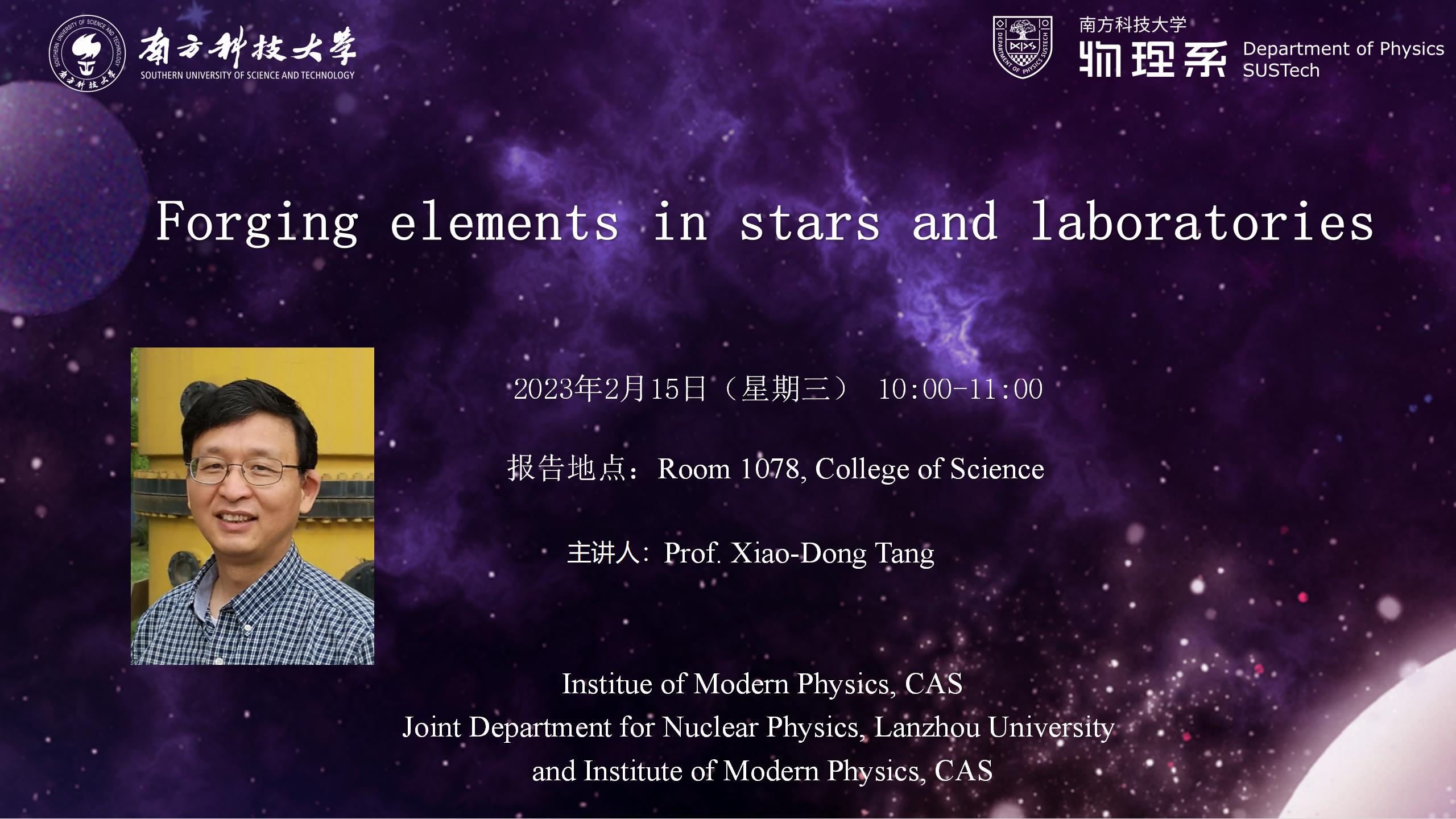 SOUTHERN UNIVERSITY OF SCIENCE AND TECHNOLOGY
南方科技大学
南方科技大学
SOUTHERN UNIVERSITY OF SCIENCE AND TECHNOLOGY

DEPARTMENT OF PHYSICS SUSTECH
南方科技大学
物理系 Department of Physics SUSTech

Forging elements in stars and laboratories

2023年2月15日（星期三） 10:00-11:00

报告地点：Room 1078, College of Science

主讲人：Prof. Xiao-Dong Tang

Institue of Modern Physics, CAS
Joint Department for Nuclear Physics, Lanzhou University and Institute of Modern Physics, CAS